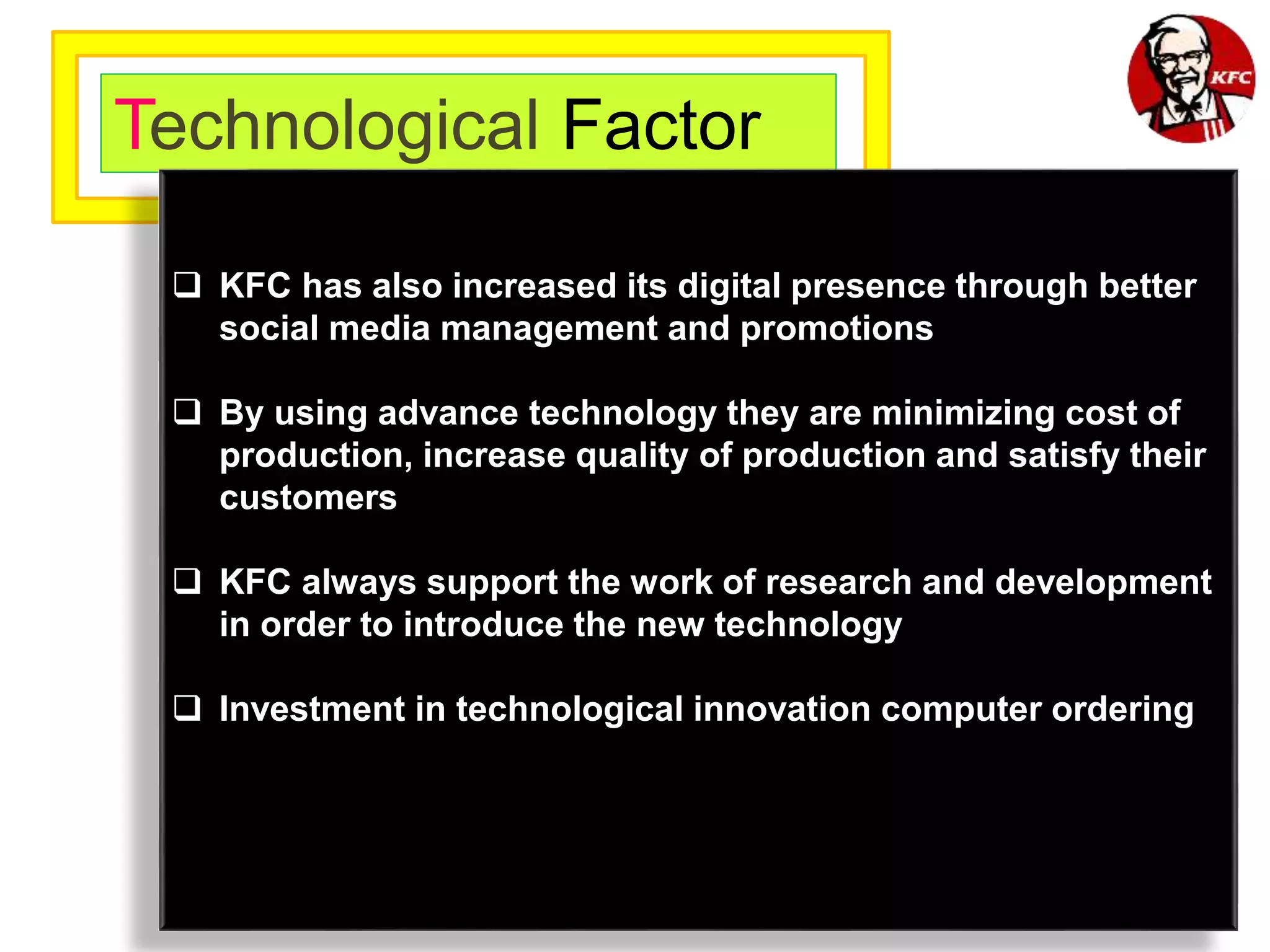 Technological Factor

KFC

❑ KFC has also increased its digital presence through better social media management and promotions

❑ By using advance technology they are minimizing cost of production, increase quality of production and satisfy their customers

❑ KFC always support the work of research and development in order to introduce the new technology

❑ Investment in technological innovation computer ordering